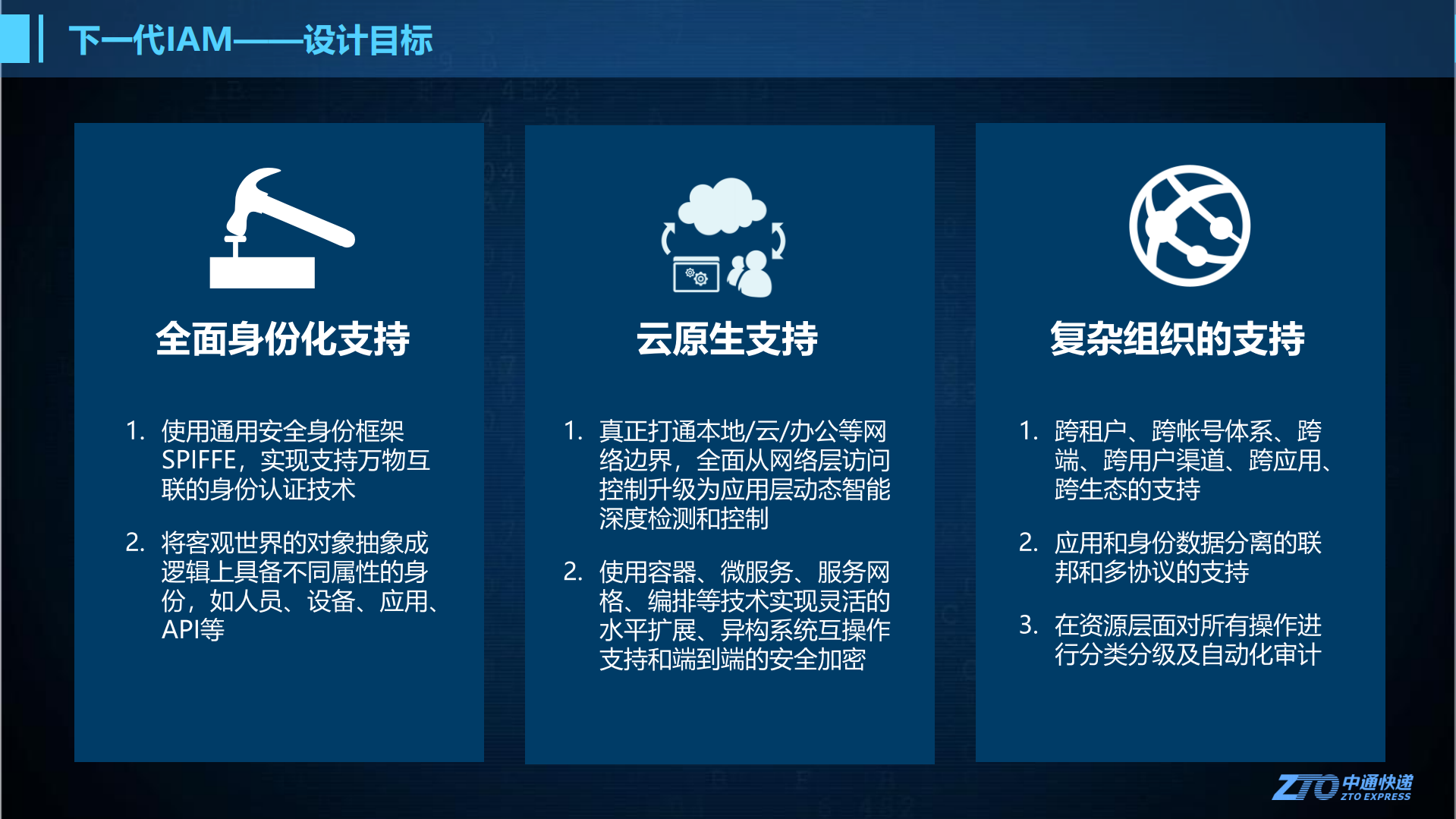 下一代IAM——设计目标

全面身份化支持

1. 使用通用安全身份框架SPIFFE，实现支持万物互联的身份认证技术

2. 将客观世界的对象抽象成逻辑上具备不同属性的身份，如人员、设备、应用、API等

云原生支持

1. 真正打通本地/云/办公等网络边界，全面从网络层访问控制升级为应用层动态智能深度检测和控制

2. 使用容器、微服务、服务网格、编排等技术实现灵活的水平扩展、异构系统互操作支持和端到端的安全加密

复杂组织的支持

1. 跨租户、跨帐号体系、跨端、跨用户渠道、跨应用、跨生态的支持

2. 应用和身份数据分离的联邦和多协议的支持

3. 在资源层面对所有操作进行分类分级及自动化审计

ZTO 中通快递 ZTO EXPRESS